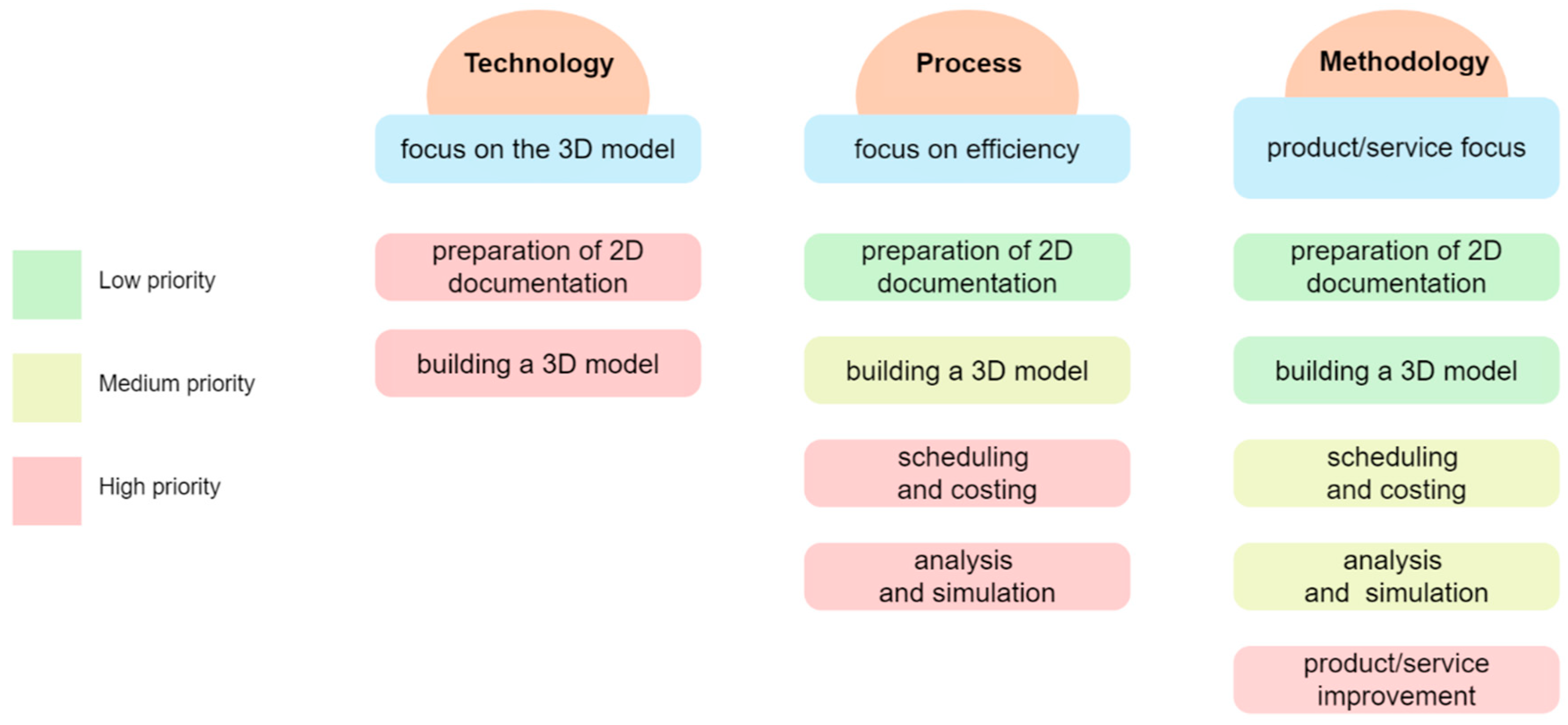 Low priority

Medium priority

High priority

Technology

focus on the 3D model

preparation of 2D documentation

building a 3D model

Process

focus on efficiency

preparation of 2D documentation

building a 3D model

scheduling and costing

analysis and simulation

Methodology

product/service focus

preparation of 2D documentation

building a 3D model

scheduling and costing

analysis and simulation

product/service improvement